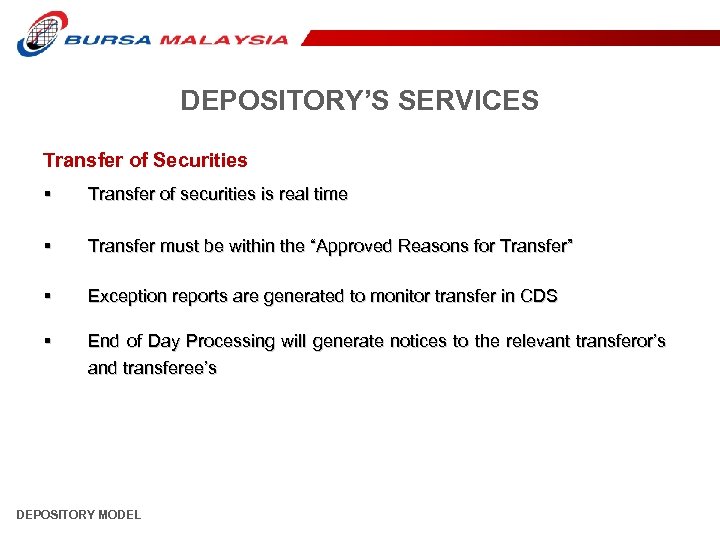 BURSA MALAYSIA

DEPOSITORY'S SERVICES

Transfer of Securities

▪ Transfer of securities is real time

▪ Transfer must be within the "Approved Reasons for Transfer"

▪ Exception reports are generated to monitor transfer in CDS

▪ End of Day Processing will generate notices to the relevant transferor's and transferee's

DEPOSITORY MODEL